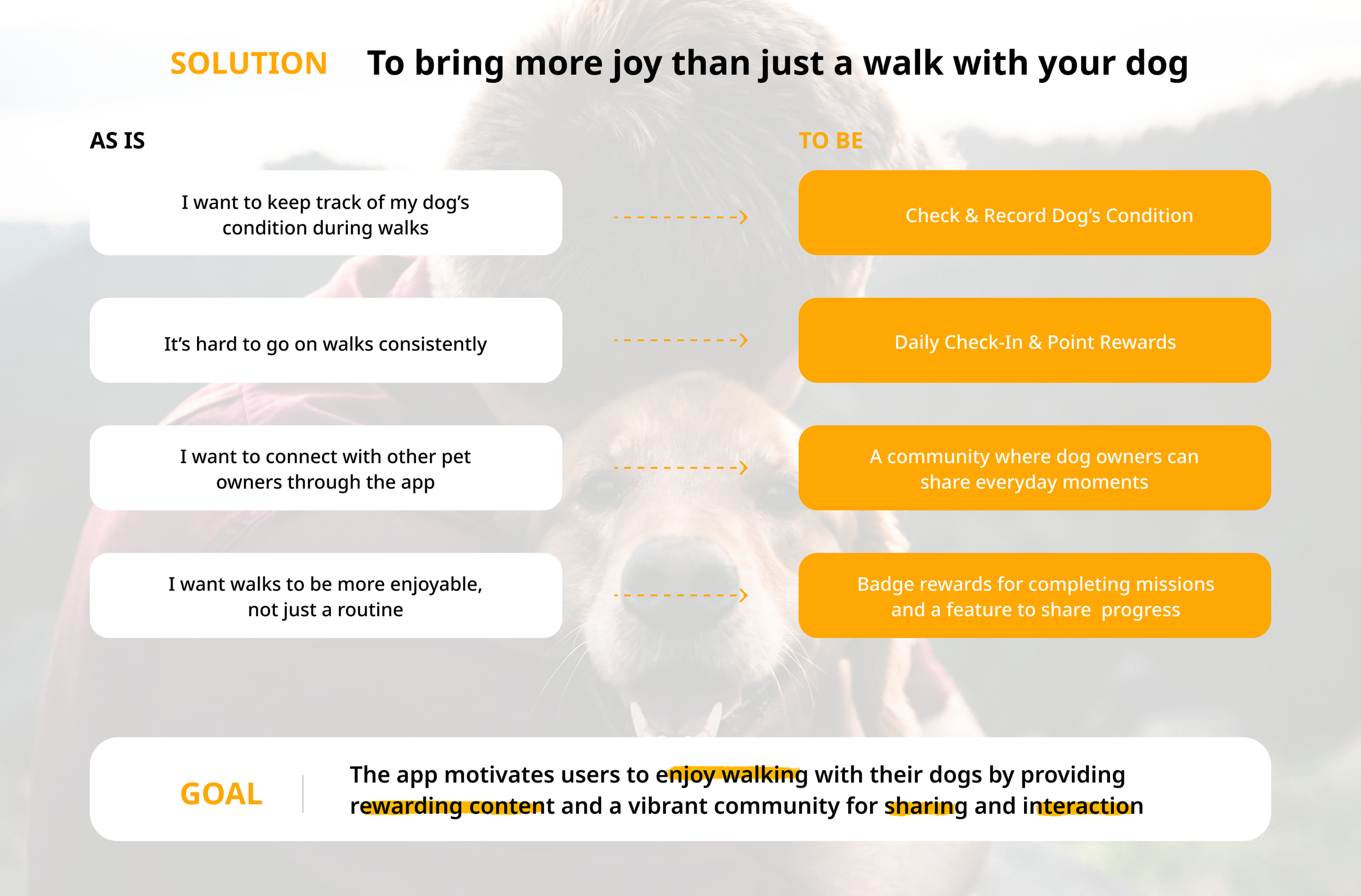 SOLUTION To bring more joy than just a walk with your dog

AS IS

I want to keep track of my dog's condition during walks

It's hard to go on walks consistently

I want to connect with other pet owners through the app

I want walks to be more enjoyable, not just a routine

TO BE

Check & Record Dog's Condition

Daily Check-In & Point Rewards

A community where dog owners can share everyday moments

Badge rewards for completing missions and a feature to share progress

GOAL

The app motivates users to enjoy walking with their dogs by providing rewarding content and a vibrant community for sharing and interaction